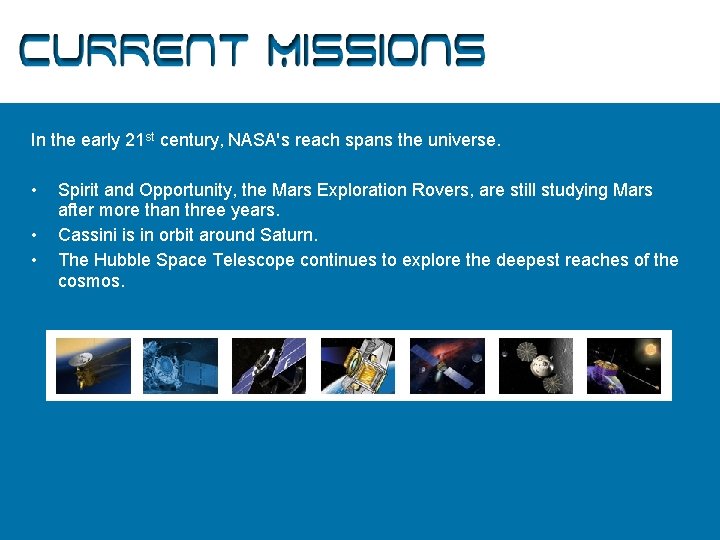 CURRENT MISSIONS

In the early 21$^{st}$ century, NASA's reach spans the universe.

• Spirit and Opportunity, the Mars Exploration Rovers, are still studying Mars after more than three years.
• Cassini is in orbit around Saturn.
• The Hubble Space Telescope continues to explore the deepest reaches of the cosmos.